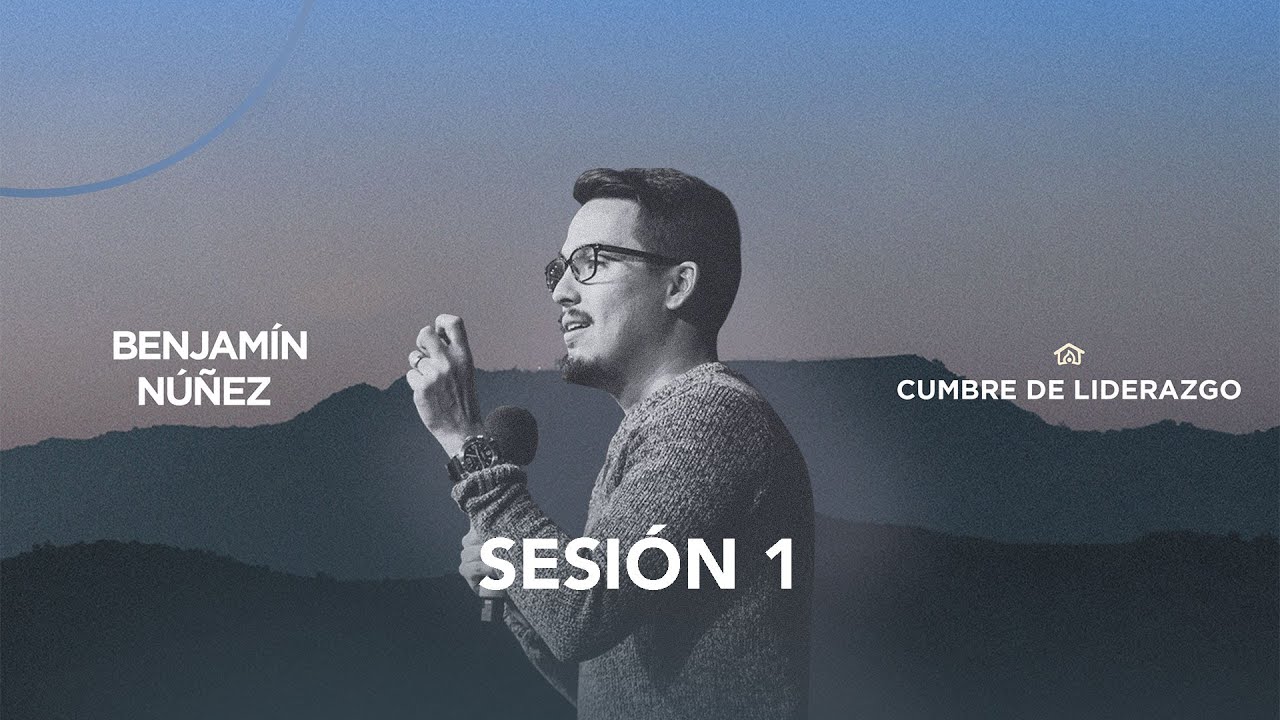 BENJAMÍN NÚÑEZ

CUMBRE DE LIDERAZGO

SESIÓN 1